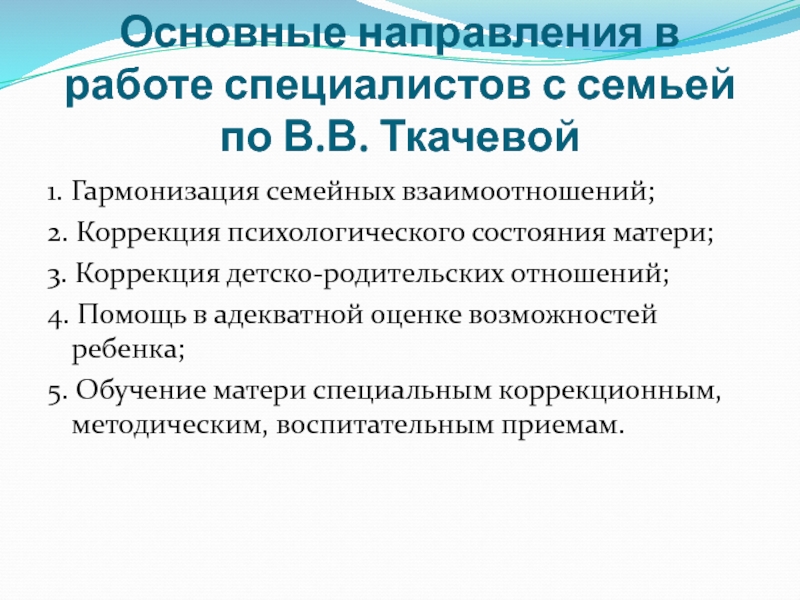 Основные направления в работе специалистов с семьей по В.В. Ткачевой

1. Гармонизация семейных взаимоотношений;

2. Коррекция психологического состояния матери;

3. Коррекция детско-родительских отношений;

4. Помощь в адекватной оценке возможностей ребенка;

5. Обучение матери специальным коррекционным, методическим, воспитательным приемам.